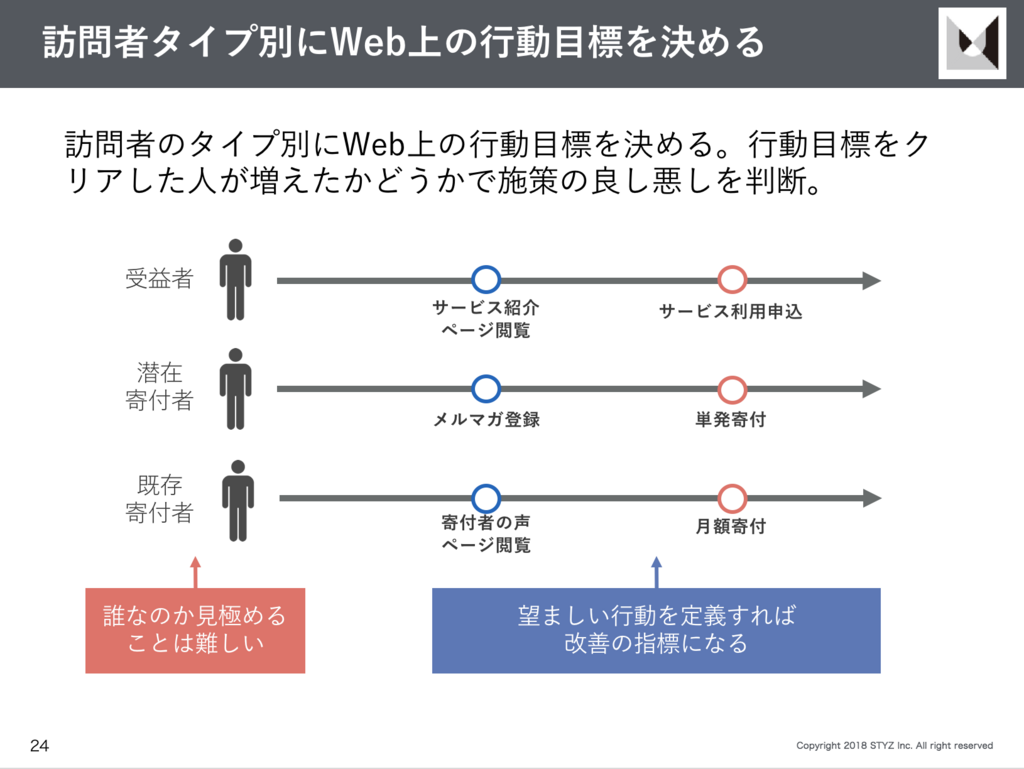 訪問者タイプ別にWeb上の行動目標を決める

訪問者のタイプ別にWeb上の行動目標を決める。行動目標をクリアした人が増えたかどうかで施策の良し悪しを判断。

受益者

サービス紹介ページ閲覧

サービス利用申込

潜在寄付者

メルマガ登録

単発寄付

既存寄付者

寄付者の声ページ閲覧

月額寄付

誰なのか見極めることは難しい

望ましい行動を定義すれば改善の指標になる

24

Copyright 2018 STYZ Inc. All right reserved